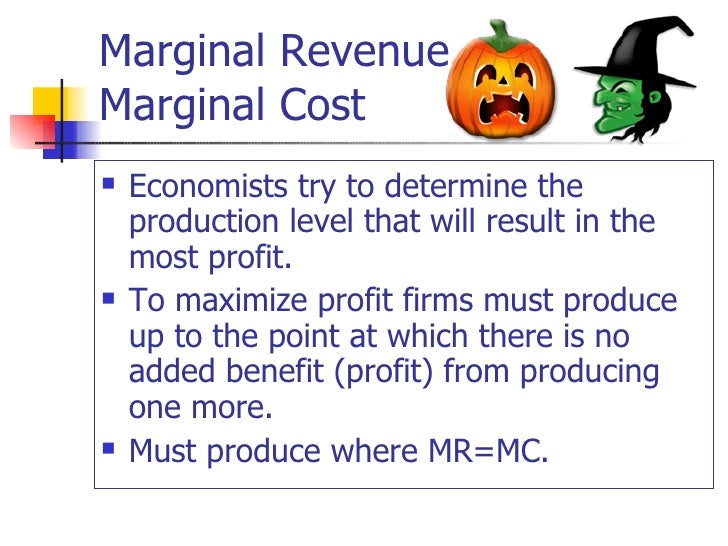 Marginal Revenue
Marginal Cost

▪ Economists try to determine the production level that will result in the most profit.

▪ To maximize profit firms must produce up to the point at which there is no added benefit (profit) from producing one more.

▪ Must produce where MR=MC.